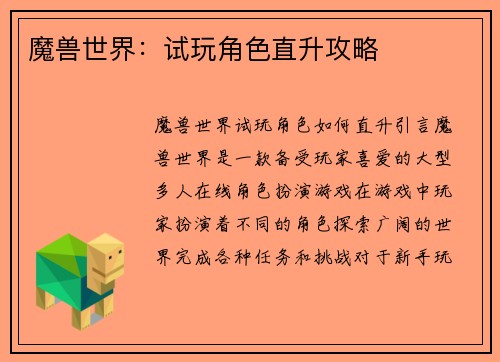 魔兽世界：试玩角色直升攻略

魔兽世界试玩角色如何直升引言魔兽世界是一款备受玩家喜爱的大型多人在线角色扮演游戏在游戏中玩家扮演着不同的角色探索广阔的世界完成各种任务和挑战对于新手玩